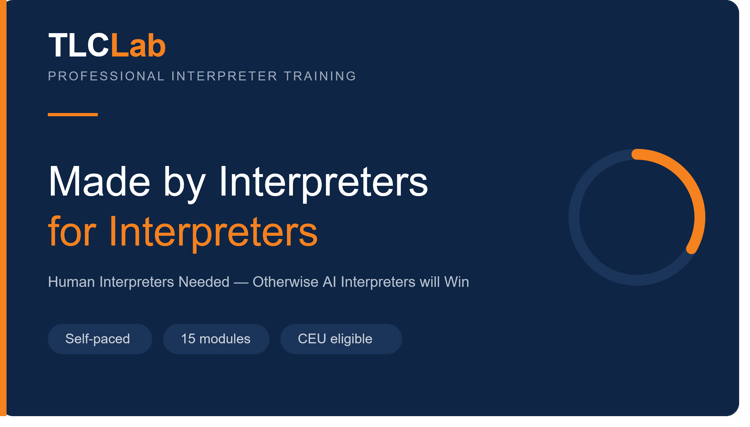 TLCLab
PROFESSIONAL INTERPRETER TRAINING

Made by Interpreters
for Interpreters

Human Interpreters Needed — Otherwise AI Interpreters will Win

Self-paced
15 modules
CEU eligible